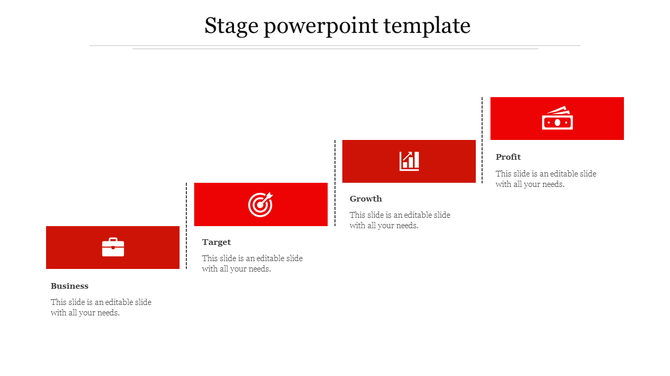 Stage powerpoint template

Business

This slide is an editable slide with all your needs.

Target

This slide is an editable slide with all your needs.

Growth

This slide is an editable slide with all your needs.

Profit

This slide is an editable slide with all your needs.